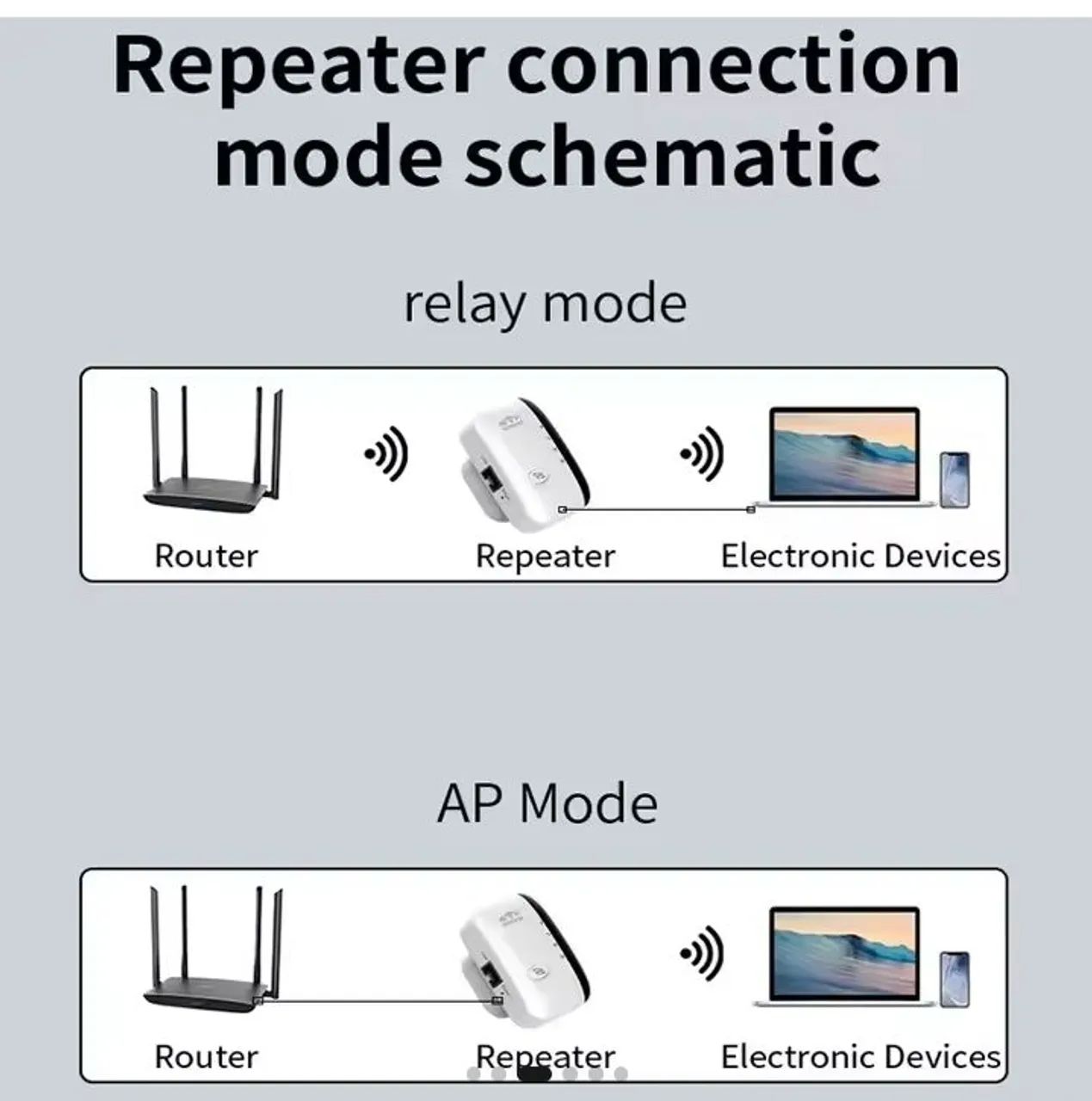 Repeater connection mode schematic

relay mode

Router

Repeater

Electronic Devices

AP Mode

Router

Repeater

Electronic Devices